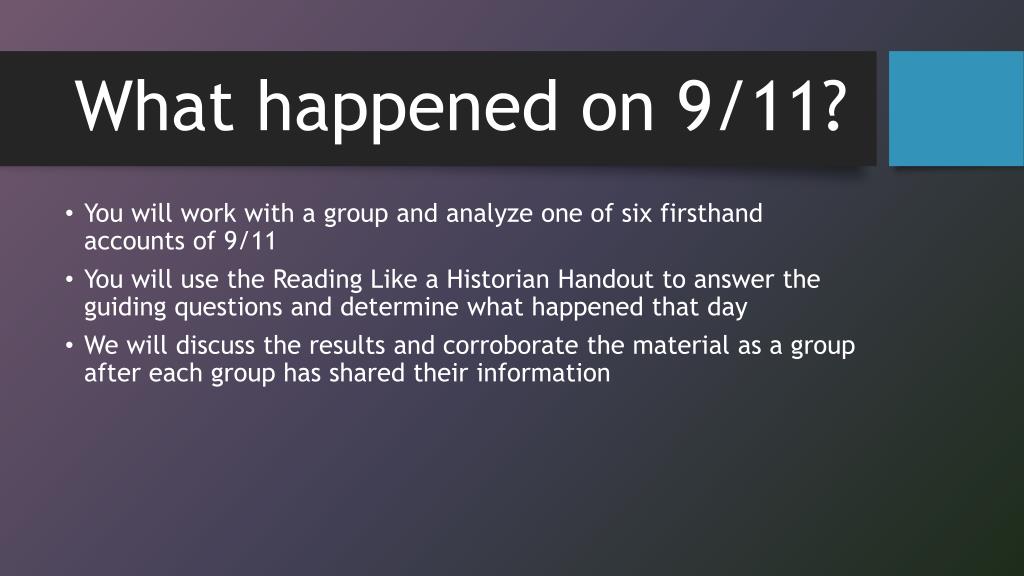 What happened on 9/11?

• You will work with a group and analyze one of six firsthand accounts of 9/11
• You will use the Reading Like a Historian Handout to answer the guiding questions and determine what happened that day
• We will discuss the results and corroborate the material as a group after each group has shared their information